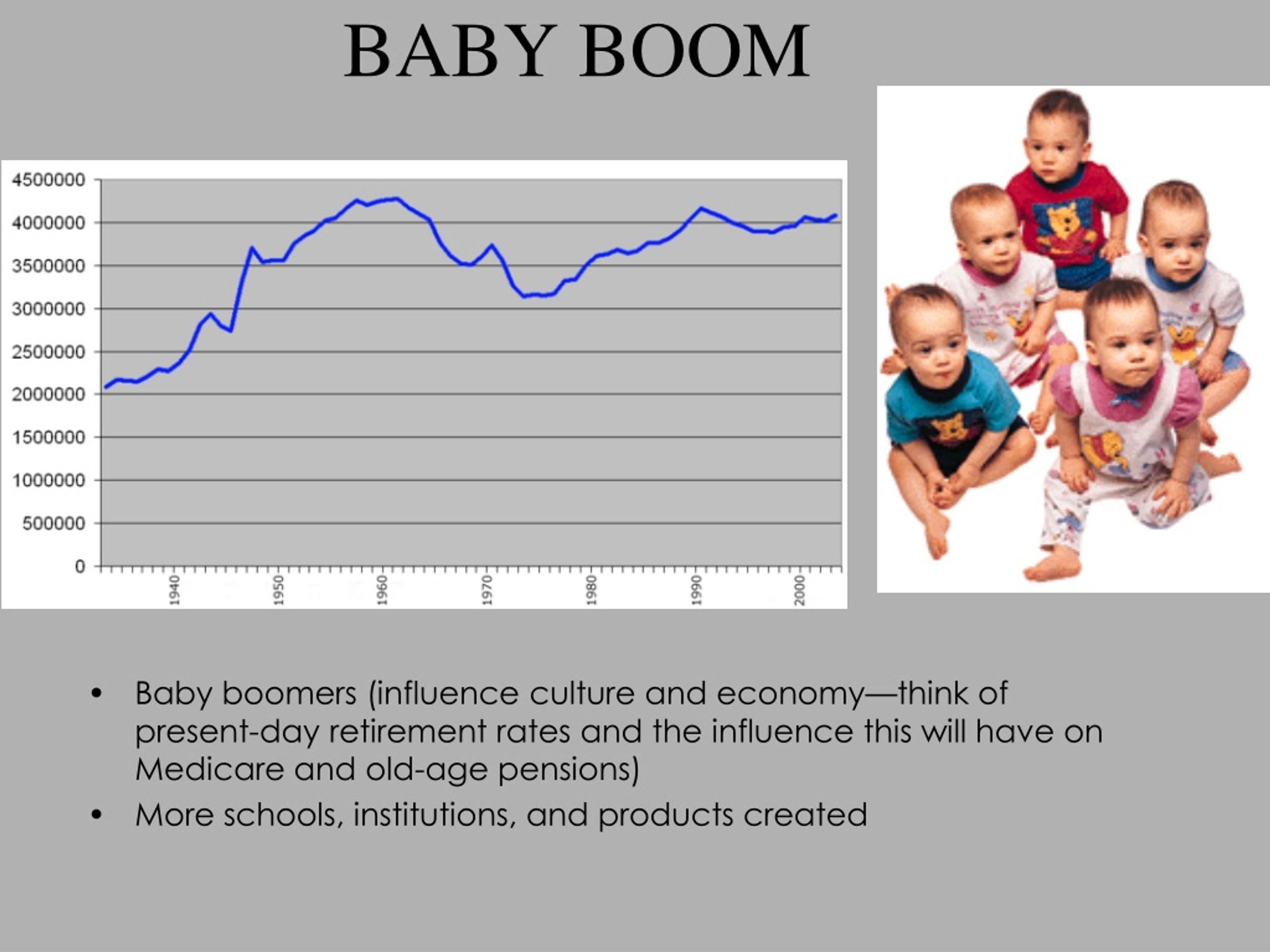 BABY BOOM

4500000
4000000
3500000
3000000
2500000
2000000
1500000
1000000
500000
0

1940
1950
1960
1970
1980
1990
2000

• Baby boomers (influence culture and economy—think of present-day retirement rates and the influence this will have on Medicare and old-age pensions)
• More schools, institutions, and products created